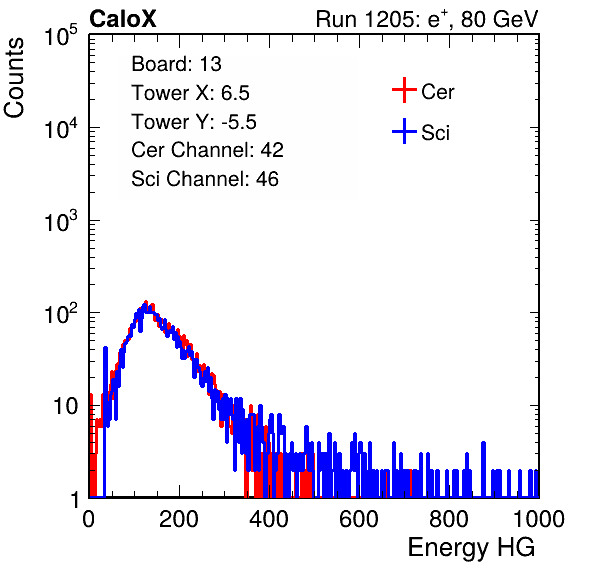 CaloX

Run 1205: $e^{+}$, 80 GeV

Counts

$10^5$

$10^4$

$10^3$

$10^2$

10

1

Board: 13
Tower X: 6.5
Tower Y: -5.5
Cer Channel: 42
Sci Channel: 46

Cer

Sci

0 200 400 600 800 1000

Energy HG